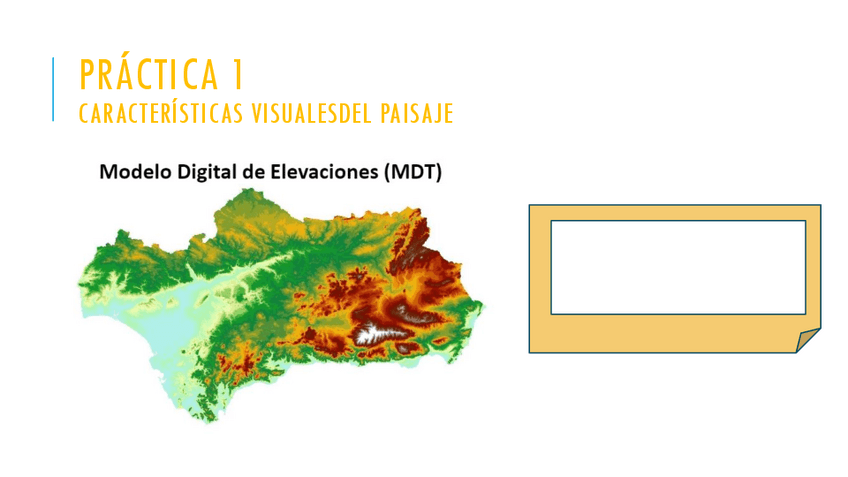 PRÁCTICA 1
CARACTERÍSTICAS VISUALESDEL PAISAJE

Modelo Digital de Elevaciones (MDT)